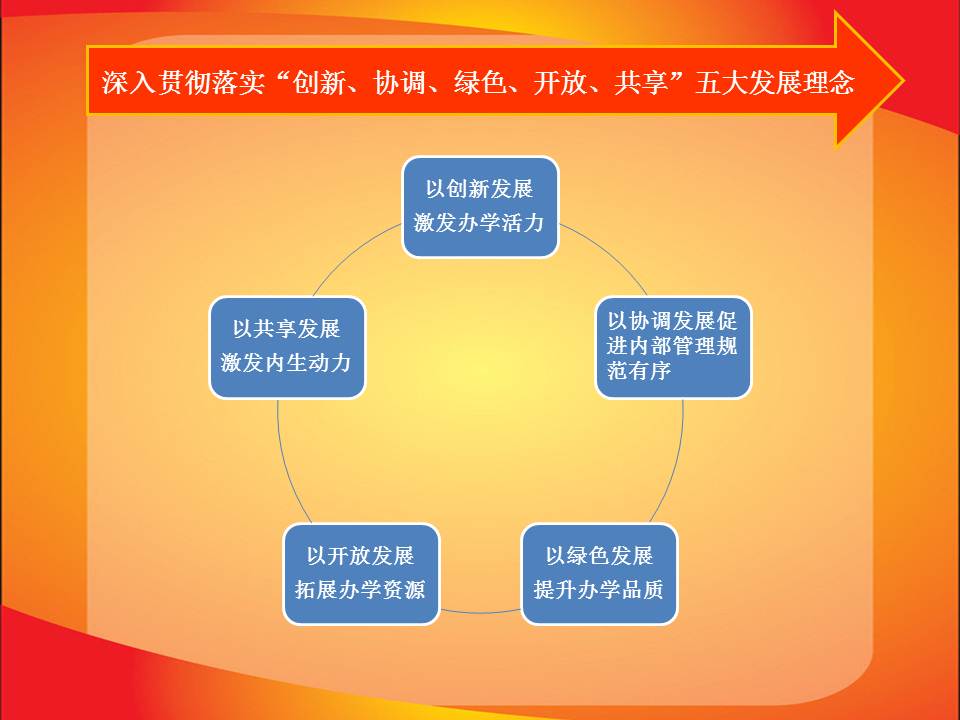 深入贯彻落实“创新、协调、绿色、开放、共享”五大发展理念

以创新发展
激发办学活力

以协调发展促进内部管理规范有序

以绿色发展
提升办学品质

以开放发展
拓展办学资源

以共享发展
激发内生动力